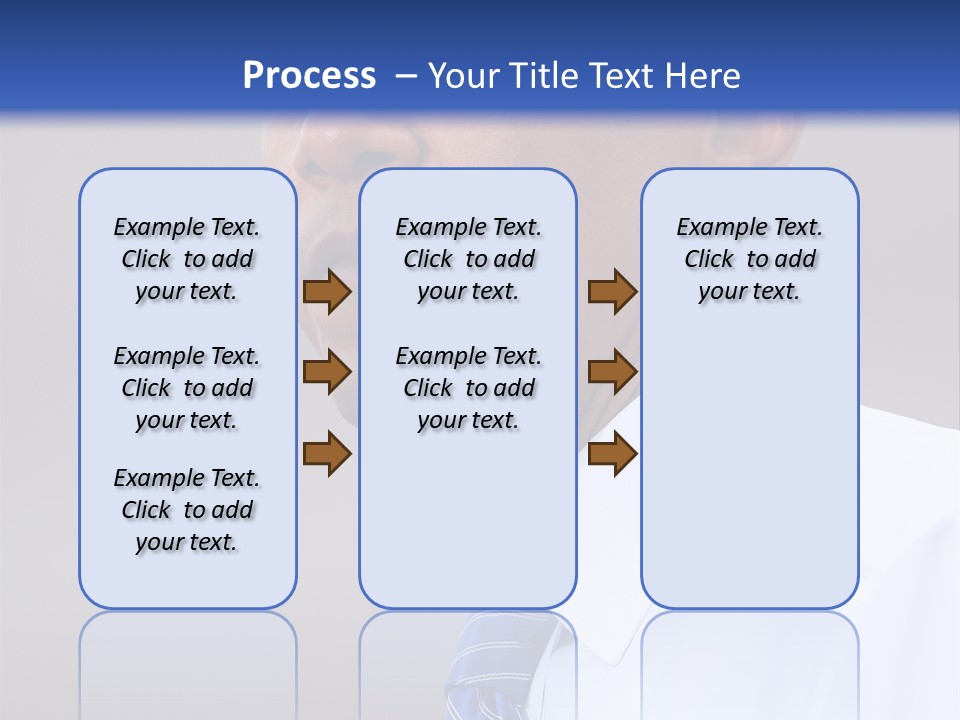 Process – Your Title Text Here

Example Text. Click to add your text.

Example Text. Click to add your text.

Example Text. Click to add your text.

Example Text. Click to add your text.

Example Text. Click to add your text.

Example Text. Click to add your text.